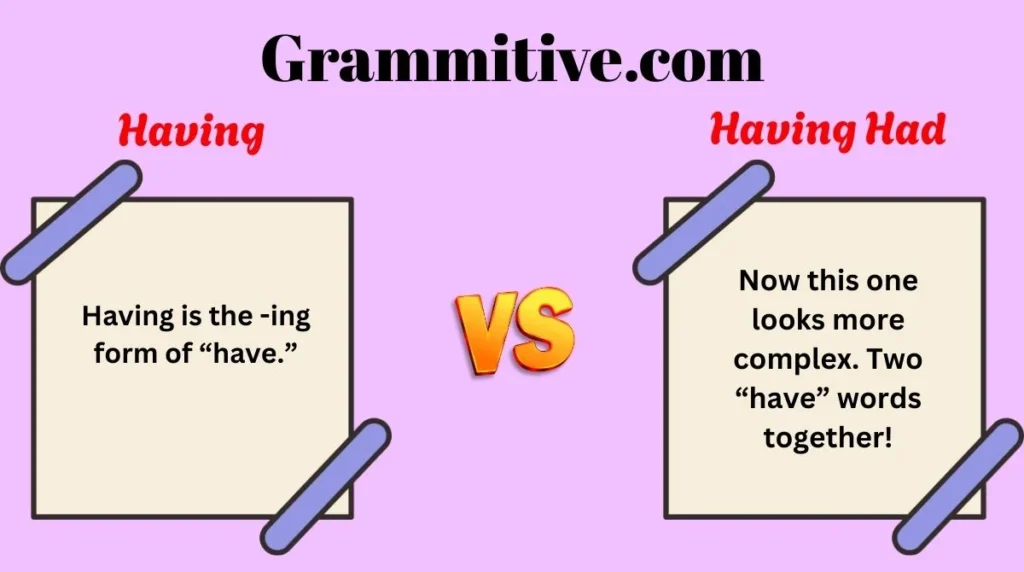 Grammitive.com

Having

Having is the -ing form of “have.”

VS

Having Had

Now this one looks more complex. Two “have” words together!